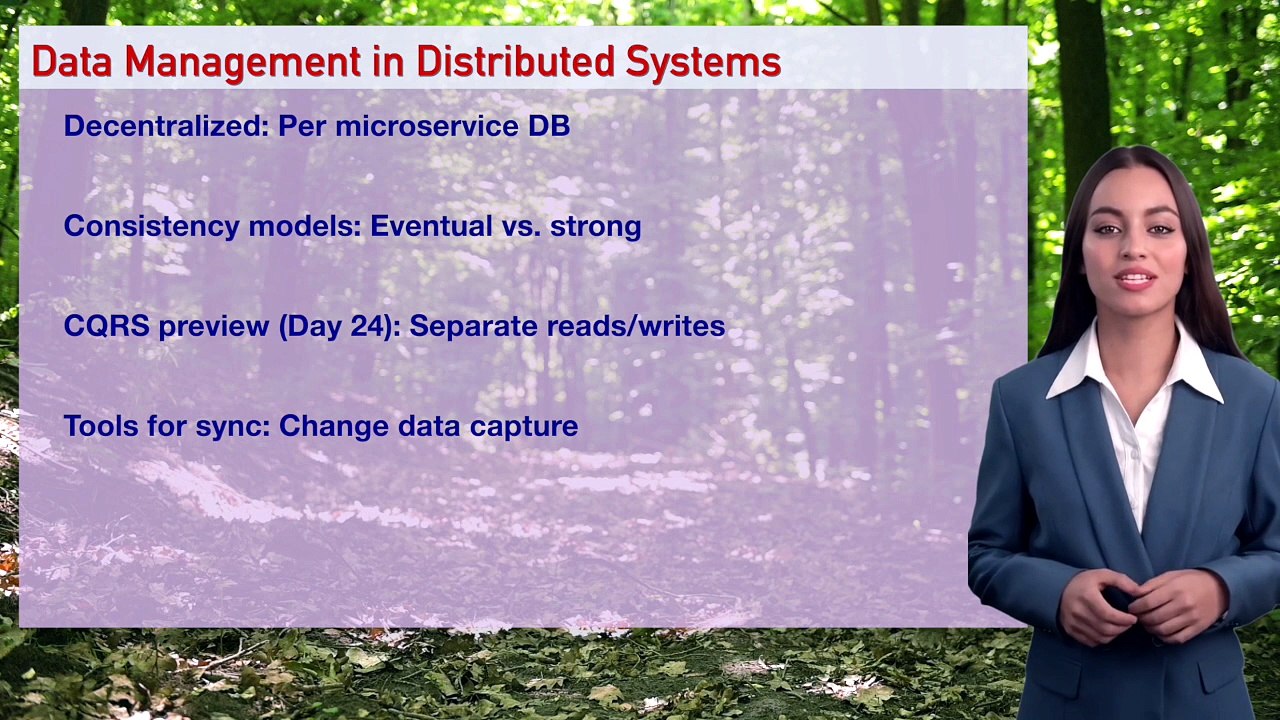 Data Management in Distributed Systems

Decentralized: Per microservice DB

Consistency models: Eventual vs. strong

CQRS preview (Day 24): Separate reads/writes

Tools for sync: Change data capture